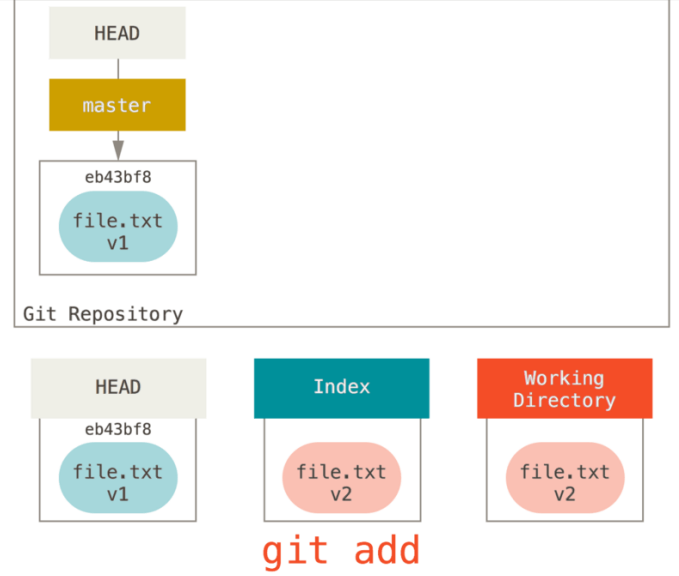 HEAD
master
eb43bf8
file.txt
v1
Git Repository

HEAD
eb43bf8
file.txt
v1

Index
file.txt
v2

Working Directory
file.txt
v2

git add